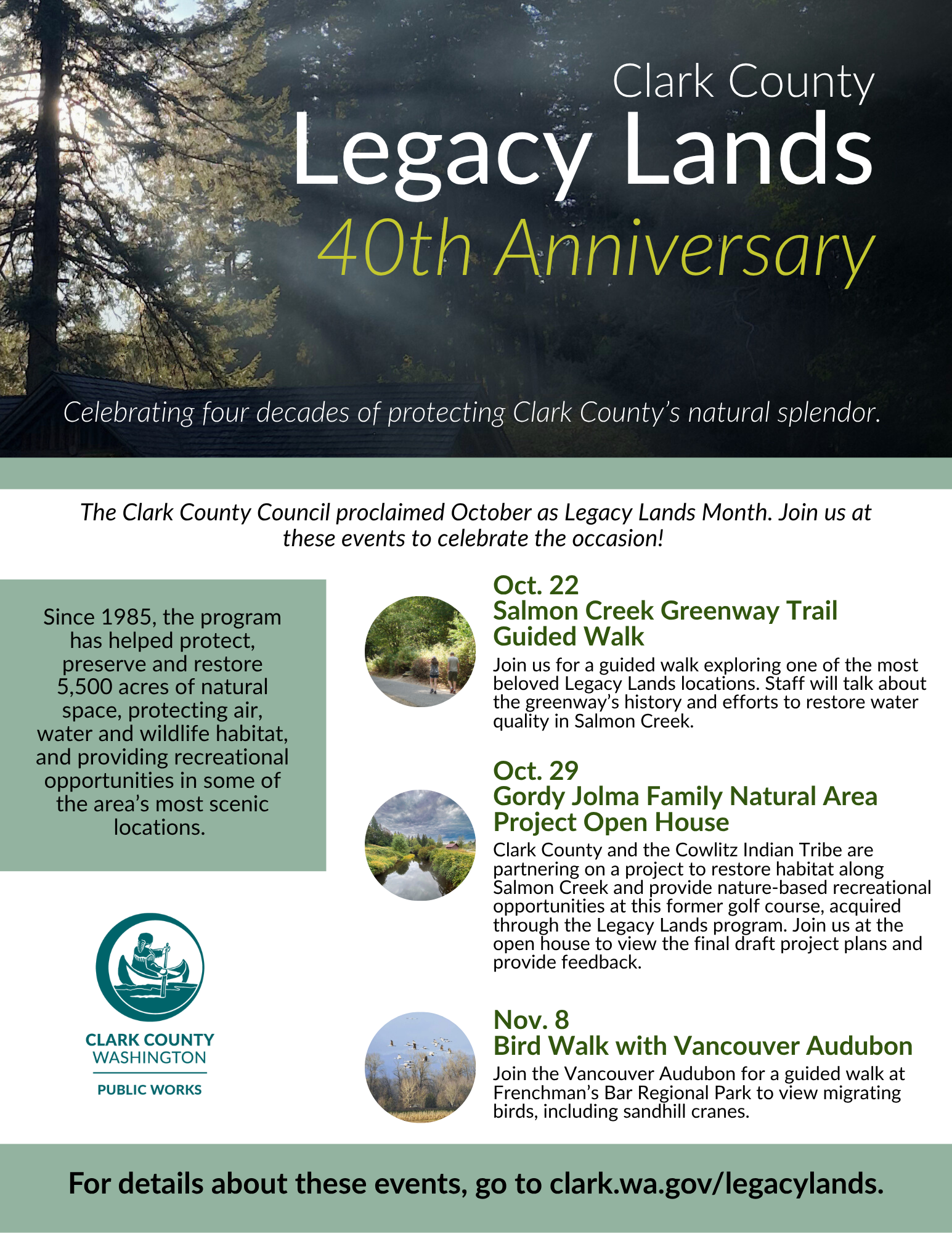 Clark County
Legacy Lands
40th Anniversary

Celebrating four decades of protecting Clark County's natural splendor.

The Clark County Council proclaimed October as Legacy Lands Month. Join us at these events to celebrate the occasion!

Since 1985, the program has helped protect, preserve and restore 5,500 acres of natural space, protecting air, water and wildlife habitat, and providing recreational opportunities in some of the area's most scenic locations.

CLARK COUNTY
WASHINGTON
PUBLIC WORKS

Oct. 22
Salmon Creek Greenway Trail Guided Walk
Join us for a guided walk exploring one of the most beloved Legacy Lands locations. Staff will talk about the greenway's history and efforts to restore water quality in Salmon Creek.

Oct. 29
Gordy Jolma Family Natural Area Project Open House
Clark County and the Cowlitz Indian Tribe are partnering on a project to restore habitat along Salmon Creek and provide nature-based recreational opportunities at this former golf course, acquired through the Legacy Lands program. Join us at the open house to view the final draft project plans and provide feedback.

Nov. 8
Bird Walk with Vancouver Audubon
Join the Vancouver Audubon for a guided walk at Frenchman's Bar Regional Park to view migrating birds, including sandhill cranes.

For details about these events, go to clark.wa.gov/legacylands.